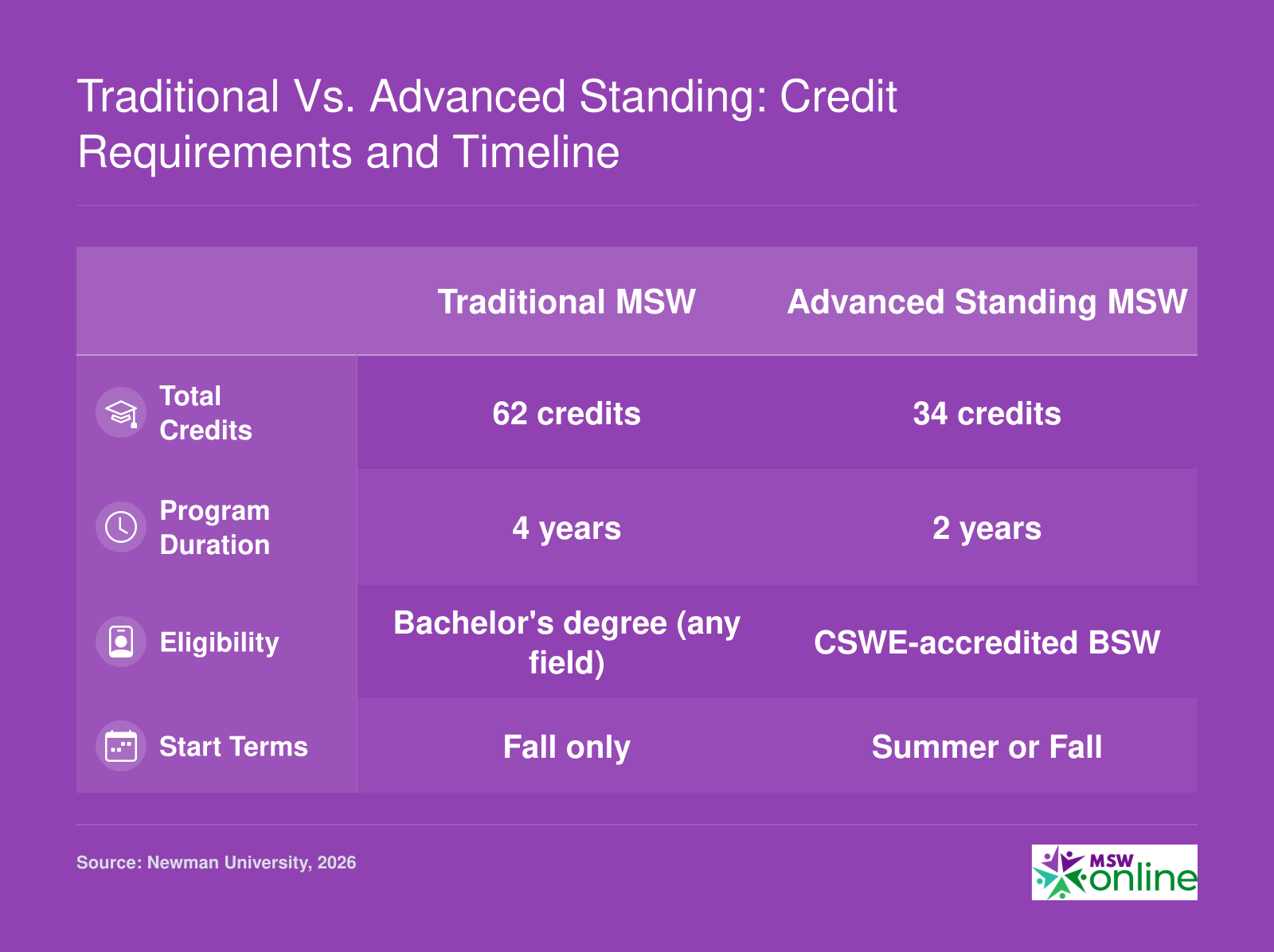 Traditional Vs. Advanced Standing: Credit Requirements and Timeline

| | Traditional MSW | Advanced Standing MSW |
|---|---|---|
| Total Credits | 62 credits | 34 credits |
| Program Duration | 4 years | 2 years |
| Eligibility | Bachelor's degree (any field) | CSWE-accredited BSW |
| Start Terms | Fall only | Summer or Fall |

Source: Newman University, 2026

MSW online